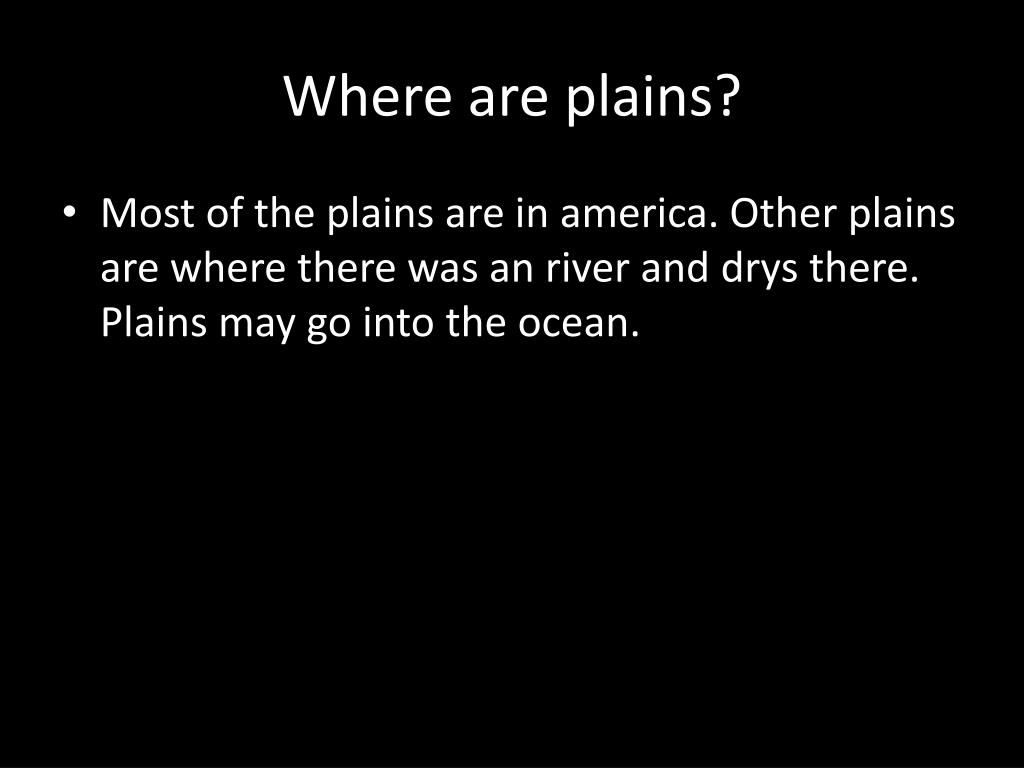 Where are plains?

• Most of the plains are in america. Other plains are where there was an river and drys there. Plains may go into the ocean.